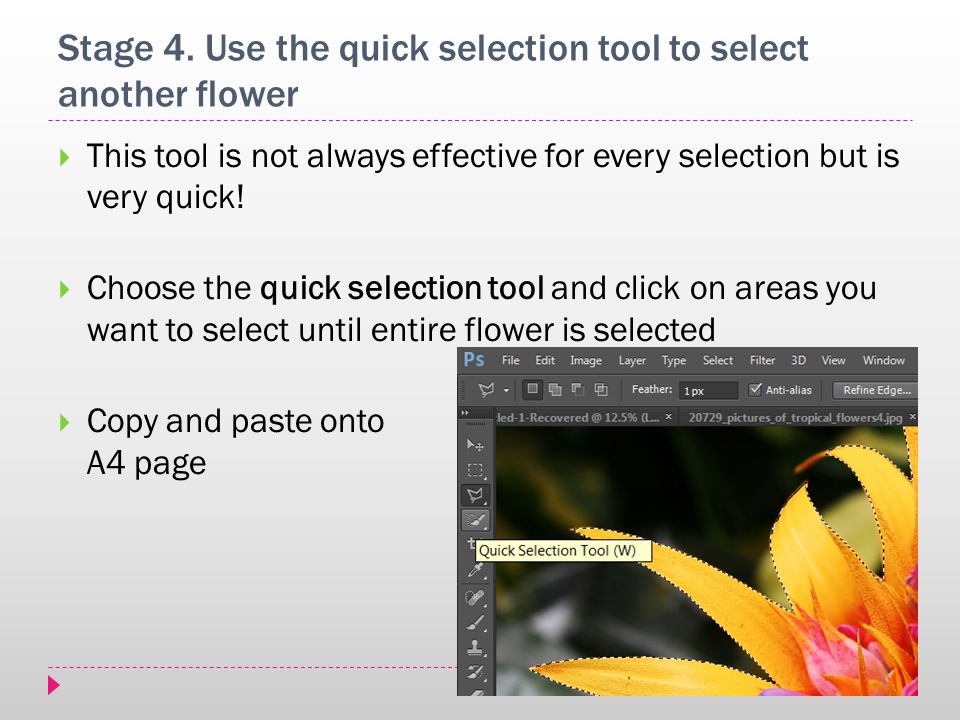 Stage 4. Use the quick selection tool to select another flower

This tool is not always effective for every selection but is very quick!

Choose the quick selection tool and click on areas you want to select until entire flower is selected

Copy and paste onto A4 page

Ps File Edit Image Layer Type Select Filter 3D View Window

Feather: 1 px Anti-alias Refine Edge...

led-1-Recovered @ 12.5% (L... × 20729_pictures_of_tropical_flowers4.jpg ×

Quick Selection Tool (W)